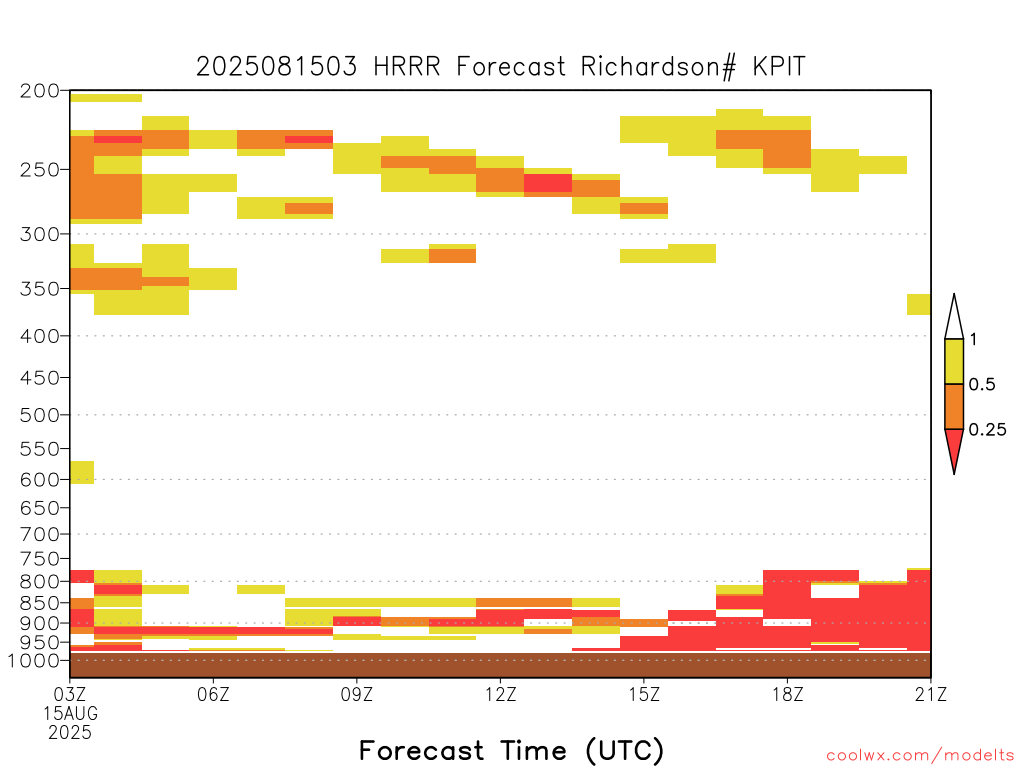 2025081503 HRRR Forecast Richardson# KPIT

200
250
300
350
400
450
500
550
600
650
700
750
800
850
900
950
1000

1
0.5
0.25

03Z
15AUG
2025
06Z
09Z
12Z
15Z
18Z
21Z

Forecast Time (UTC)

coolwx.com/modelts